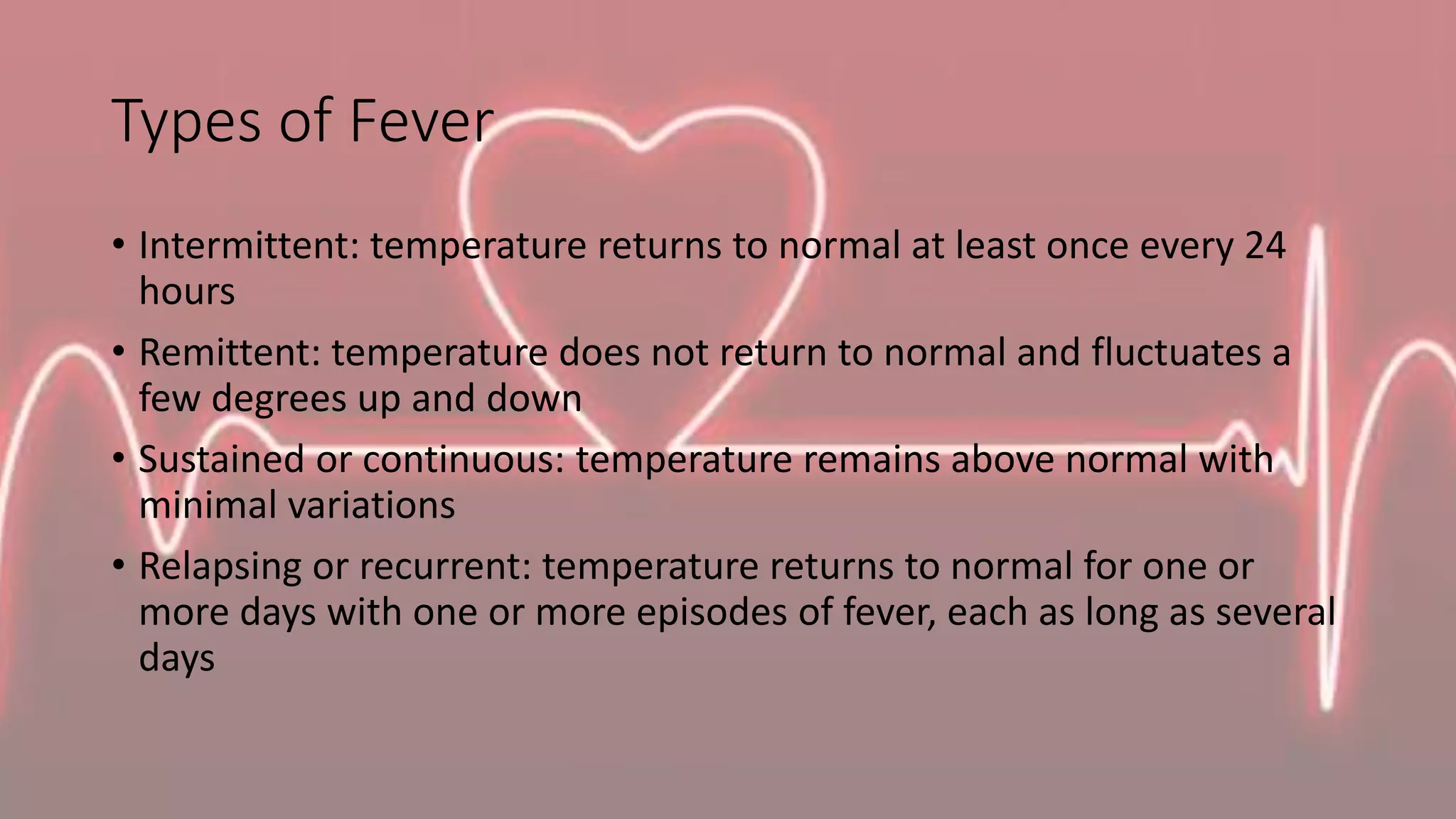 Types of Fever

• Intermittent: temperature returns to normal at least once every 24 hours

• Remittent: temperature does not return to normal and fluctuates a few degrees up and down

• Sustained or continuous: temperature remains above normal with minimal variations

• Relapsing or recurrent: temperature returns to normal for one or more days with one or more episodes of fever, each as long as several days